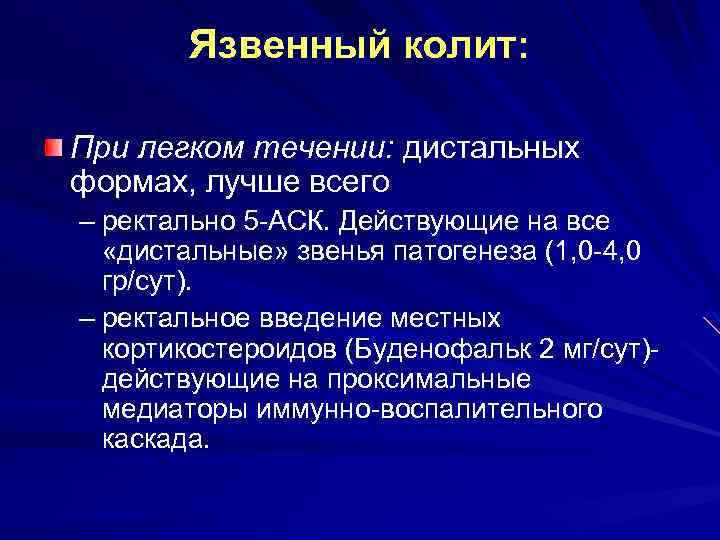 Язвенный колит:

При легком течении: дистальных формах, лучше всего

– ректально 5-АСК. Действующие на все «дистальные» звенья патогенеза (1,0-4,0 гр/сут).

– ректальное введение местных кортикостероидов (Буденофальк 2 мг/сут)- действующие на проксимальные медиаторы иммунно-воспалительного каскада.